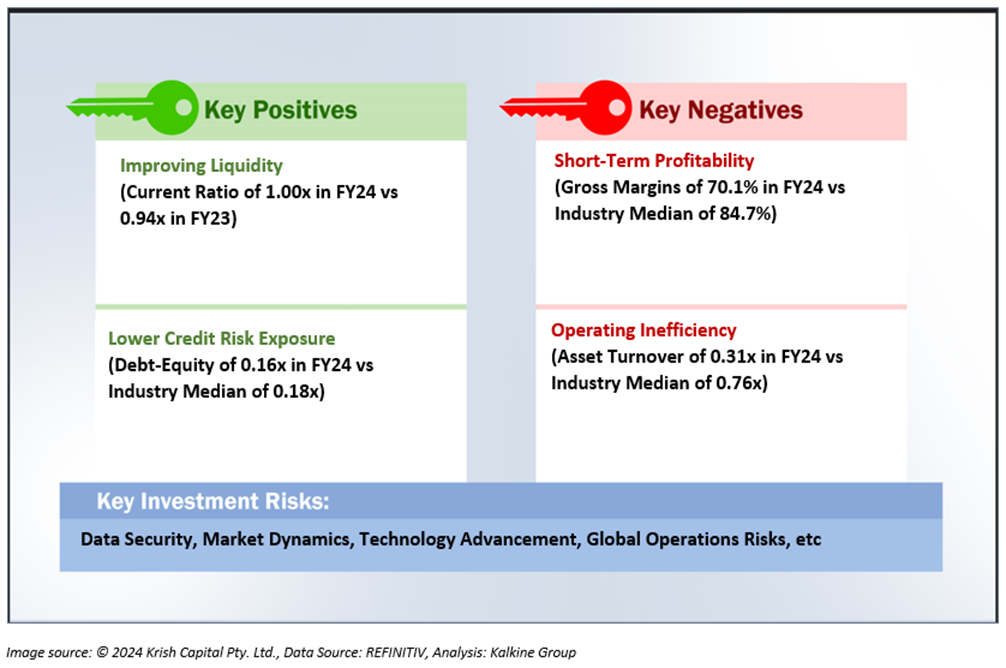 Key Positives

Improving Liquidity
(Current Ratio of 1.00x in FY24 vs 0.94x in FY23)

Lower Credit Risk Exposure
(Debt-Equity of 0.16x in FY24 vs Industry Median of 0.18x)

Key Negatives

Short-Term Profitability
(Gross Margins of 70.1% in FY24 vs Industry Median of 84.7%)

Operating Inefficiency
(Asset Turnover of 0.31x in FY24 vs Industry Median of 0.76x)

Key Investment Risks:
Data Security, Market Dynamics, Technology Advancement, Global Operations Risks, etc

Image source: © 2024 Krish Capital Pty. Ltd., Data Source: REFINITIV, Analysis: Kalkine Group